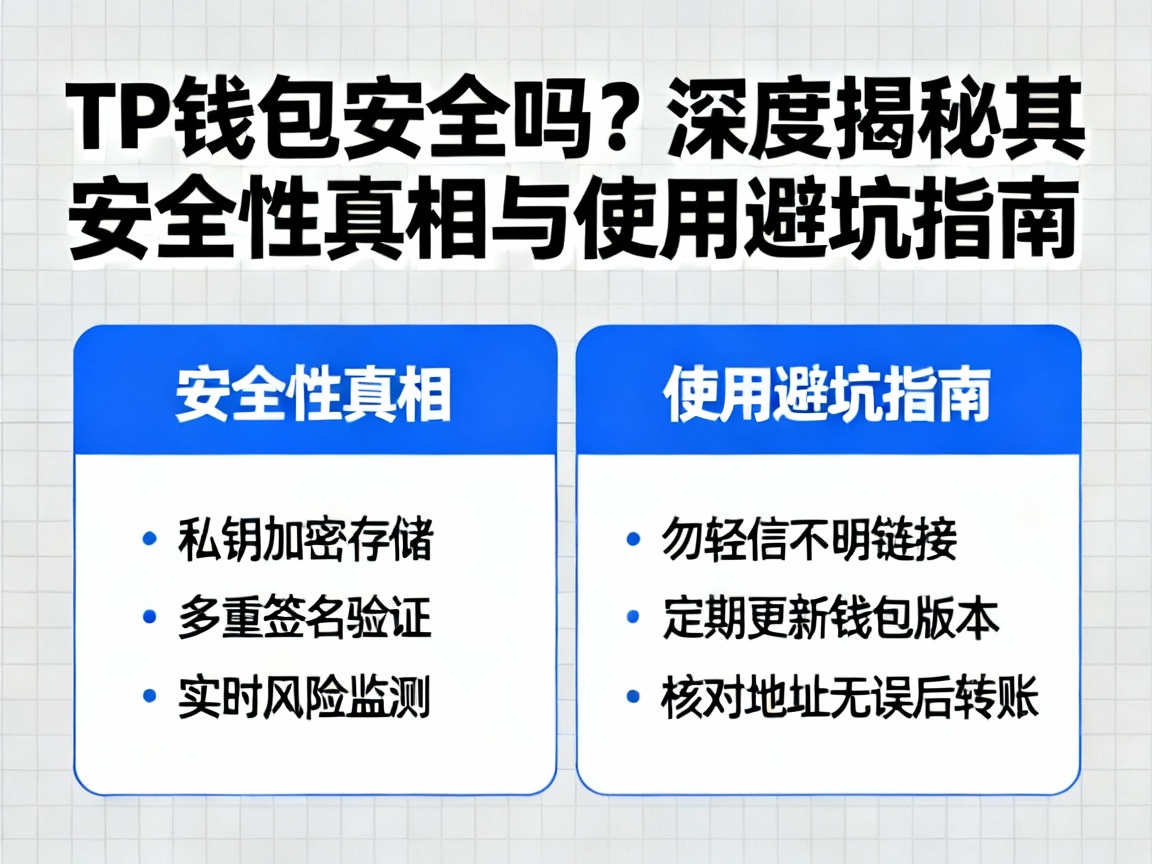 TP钱包安全吗？深度揭秘其安全性真相与使用避坑指南

安全性真相

• 私钥加密存储
• 多重签名验证
• 实时风险监测

使用避坑指南

• 勿轻信不明链接
• 定期更新钱包版本
• 核对地址无误后转账